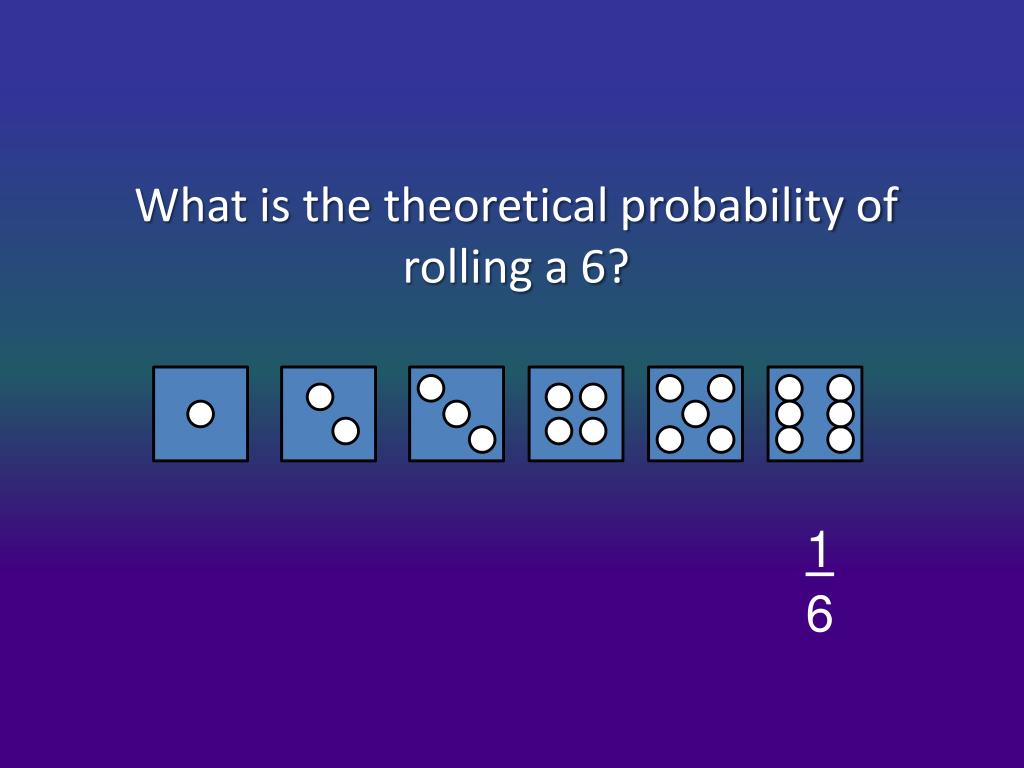 What is the theoretical probability of rolling a 6?

$\frac{1}{6}$